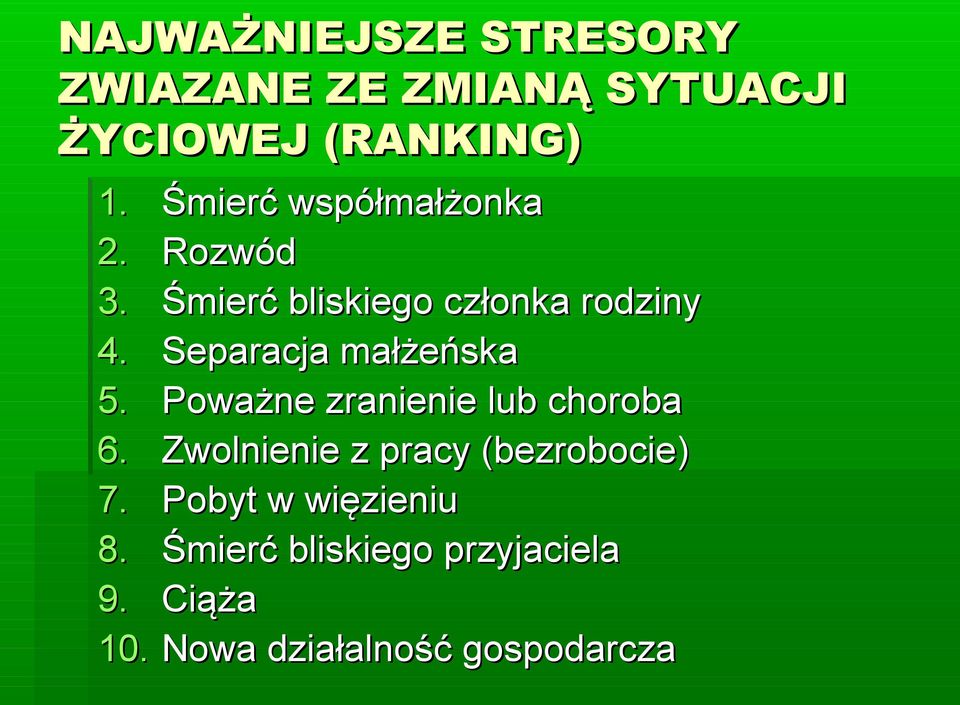 NAJWAŻNIEJSZE STRESORY ZWIAZANE ZE ZMIANĄ SYTUACJI ŻYCIOWEJ (RANKING)

1. Śmierć współmałżonka
2. Rozwód
3. Śmierć bliskiego członka rodziny
4. Separacja małżeńska
5. Poważne zranienie lub choroba
6. Zwolnienie z pracy (bezrobocie)
7. Pobyt w więzieniu
8. Śmierć bliskiego przyjaciela
9. Ciąża
10. Nowa działalność gospodarcza